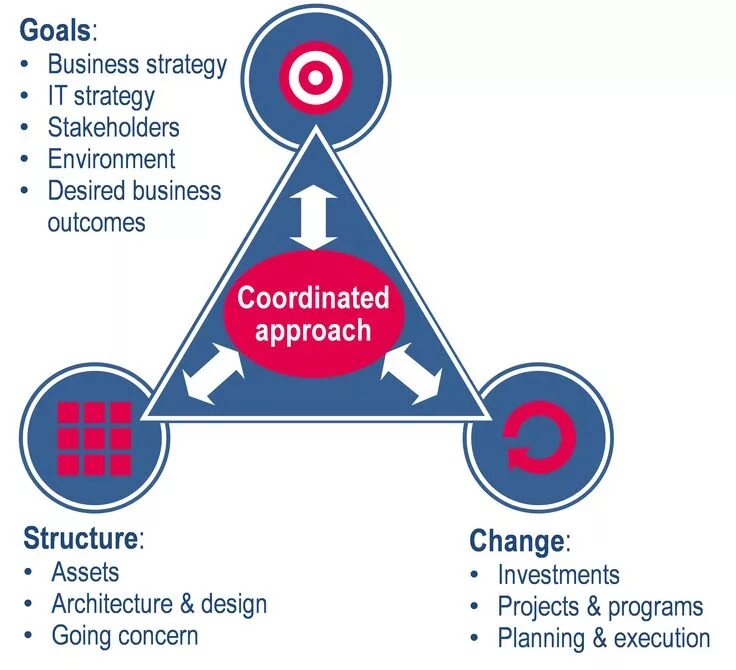 Goals:
• Business strategy
• IT strategy
• Stakeholders
• Environment
• Desired business outcomes

Coordinated approach

Structure:
• Assets
• Architecture & design
• Going concern

Change:
• Investments
• Projects & programs
• Planning & execution